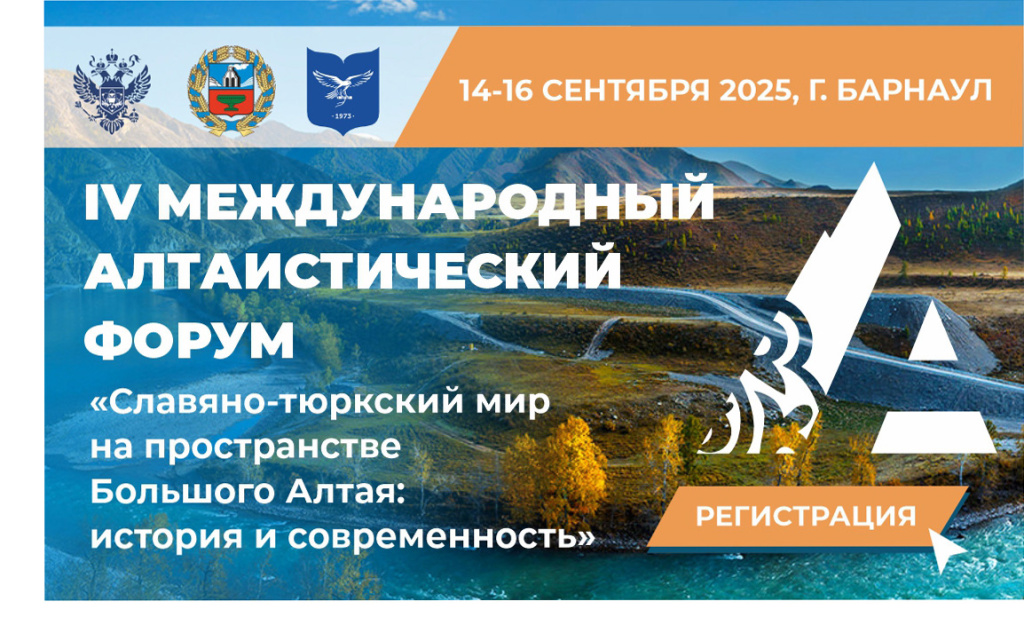 1973

14-16 СЕНТЯБРЯ 2025, Г. БАРНАУЛ

IV МЕЖДУНАРОДНЫЙ АЛТАИСТИЧЕСКИЙ ФОРУМ

«Славяно-тюркский мир на пространстве Большого Алтая: история и современность»

РЕГИСТРАЦИЯ